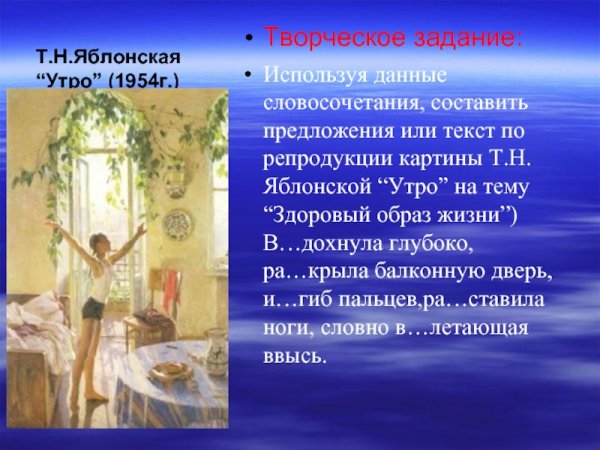 Т.Н.Яблонская
“Утро” (1954г.)

• Творческое задание:

• Используя данные словосочетания, составить предложения или текст по репродукции картины Т.Н. Яблонской “Утро” на тему “Здоровый образ жизни”)
В…дохнула глубоко, ра…крыла балконную дверь, и…гиб пальцев,ра…ставила ноги, словно в…летающая ввысь.